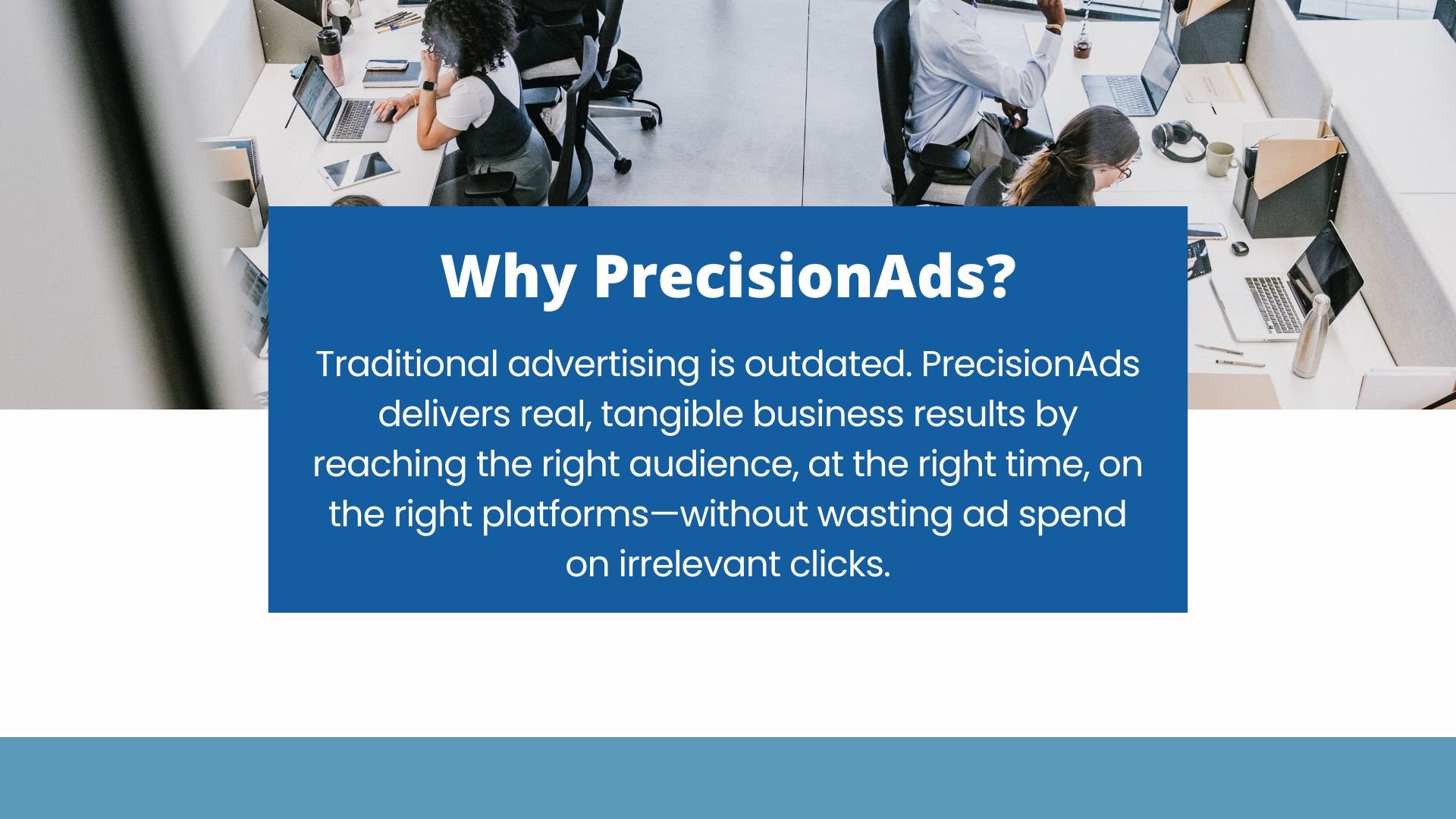 Why PrecisionAds?

Traditional advertising is outdated. PrecisionAds delivers real, tangible business results by reaching the right audience, at the right time, on the right platforms—without wasting ad spend on irrelevant clicks.